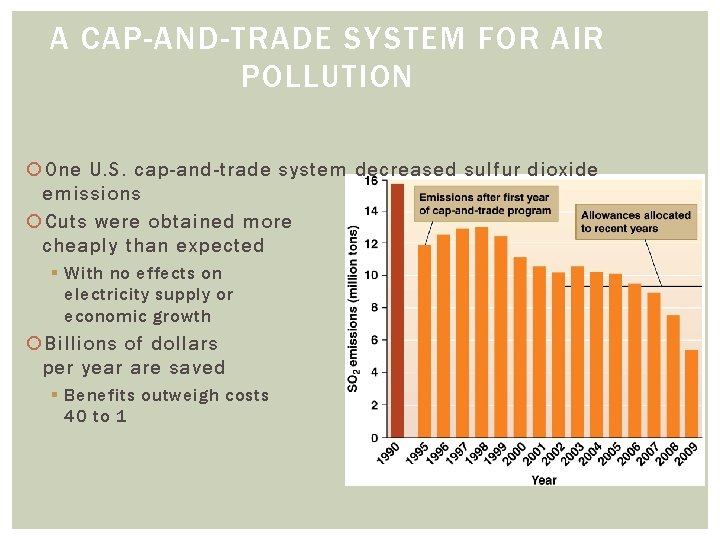 A CAP-AND-TRADE SYSTEM FOR AIR POLLUTION

One U.S. cap-and-trade system decreased sulfur dioxide emissions

Cuts were obtained more cheaply than expected

With no effects on electricity supply or economic growth

Billions of dollars per year are saved

Benefits outweigh costs 40 to 1

Emissions after first year of cap-and-trade program

Allowances allocated to recent years

$SO_2$ emissions (million tons)

16
14
12
10
8
6
4
2
0

1990 1995 1996 1997 1998 1999 2000 2001 2002 2003 2004 2005 2006 2007 2008 2009

Year